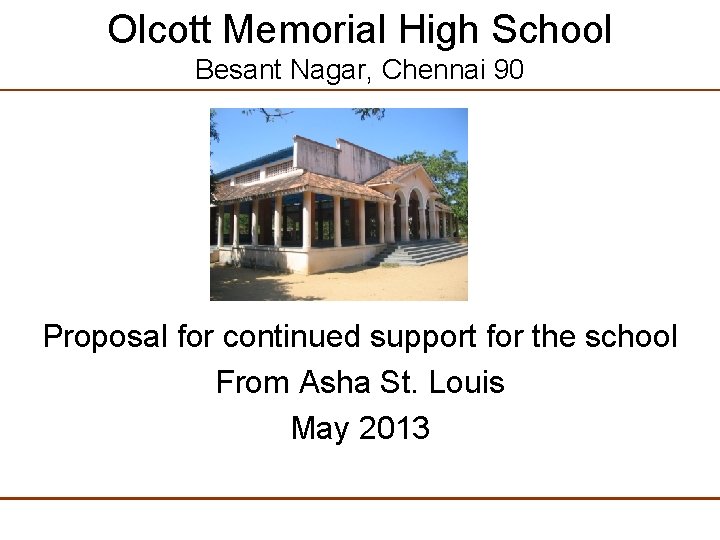 Olcott Memorial High School
Besant Nagar, Chennai 90

Proposal for continued support for the school
From Asha St. Louis
May 2013